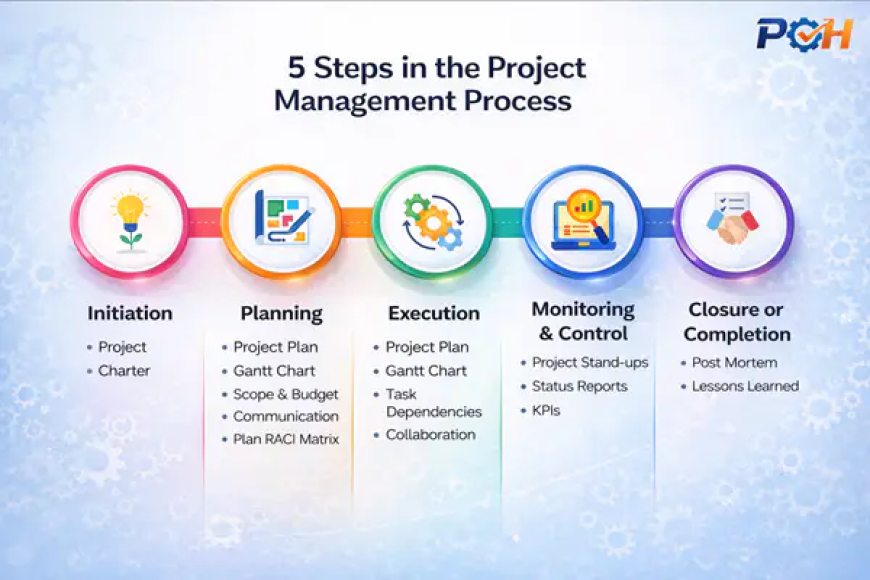 POH

5 Steps in the Project Management Process

Initiation
• Project
• Charter

Planning
• Project Plan
• Gantt Chart
• Scope & Budget
• Communication
• Plan RACI Matrix

Execution
• Project Plan
• Gantt Chart
• Task Dependencies
• Collaboration

Monitoring & Control
• Project Stand-ups
• Status Reports
• KPIs

Closure or Completion
• Post Mortem
• Lessons Learned